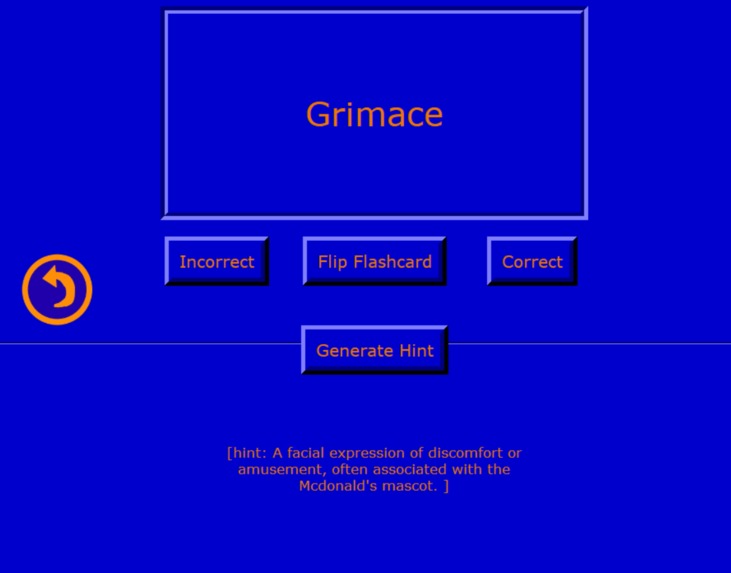 Grimace

Incorrect

Flip Flashcard

Correct

Generate Hint

[hint: A facial expression of discomfort or amusement, often associated with the Mcdonald's mascot. ]